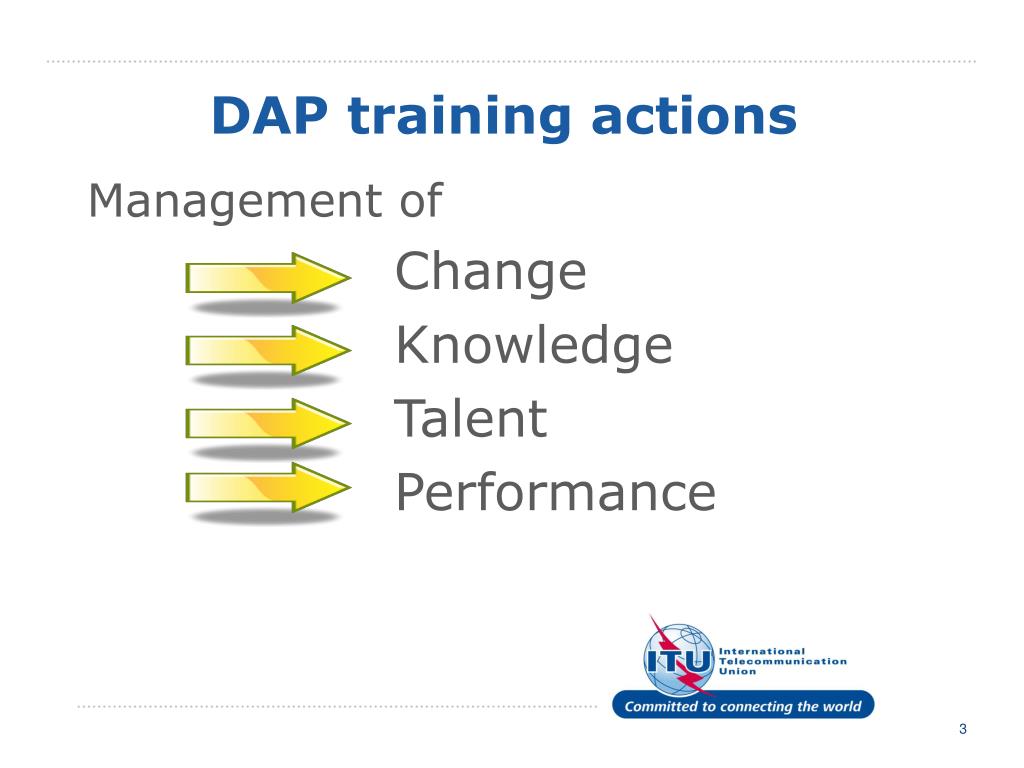 DAP training actions

Management of

Change

Knowledge

Talent

Performance

ITU International Telecommunication Union

Committed to connecting the world

3